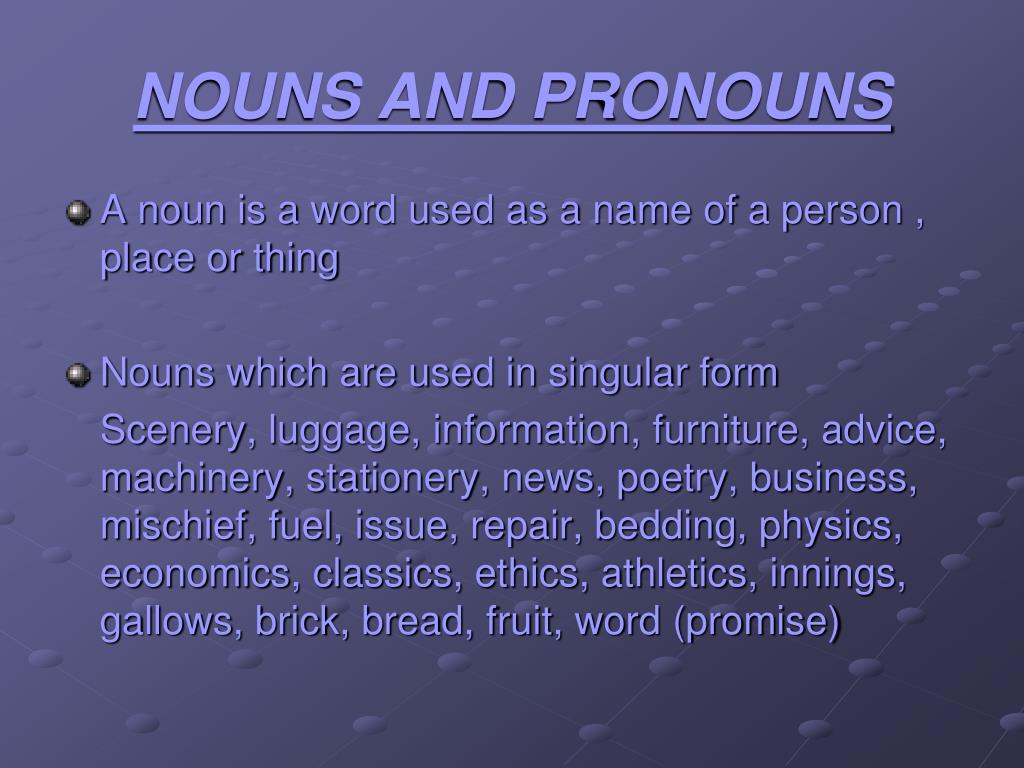 NOUNS AND PRONOUNS

A noun is a word used as a name of a person , place or thing

Nouns which are used in singular form

Scenery, luggage, information, furniture, advice, machinery, stationery, news, poetry, business, mischief, fuel, issue, repair, bedding, physics, economics, classics, ethics, athletics, innings, gallows, brick, bread, fruit, word (promise)